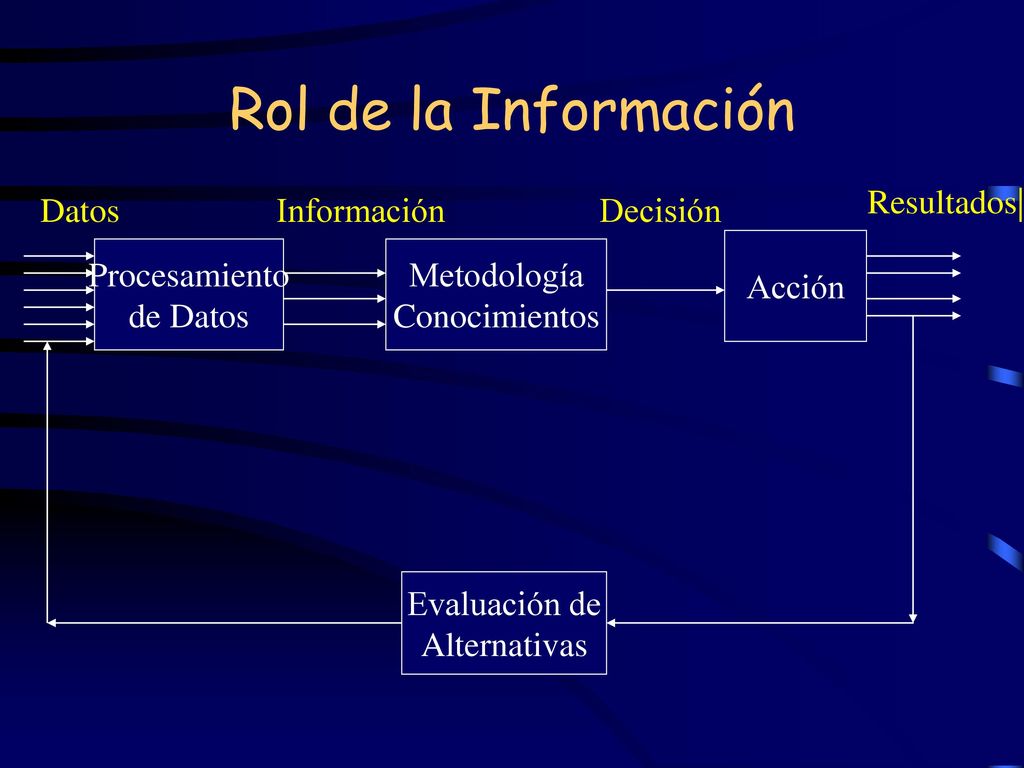 Rol de la Información

Datos

Información

Decisión

Resultados

Procesamiento de Datos

Metodología Conocimientos

Acción

Evaluación de Alternativas